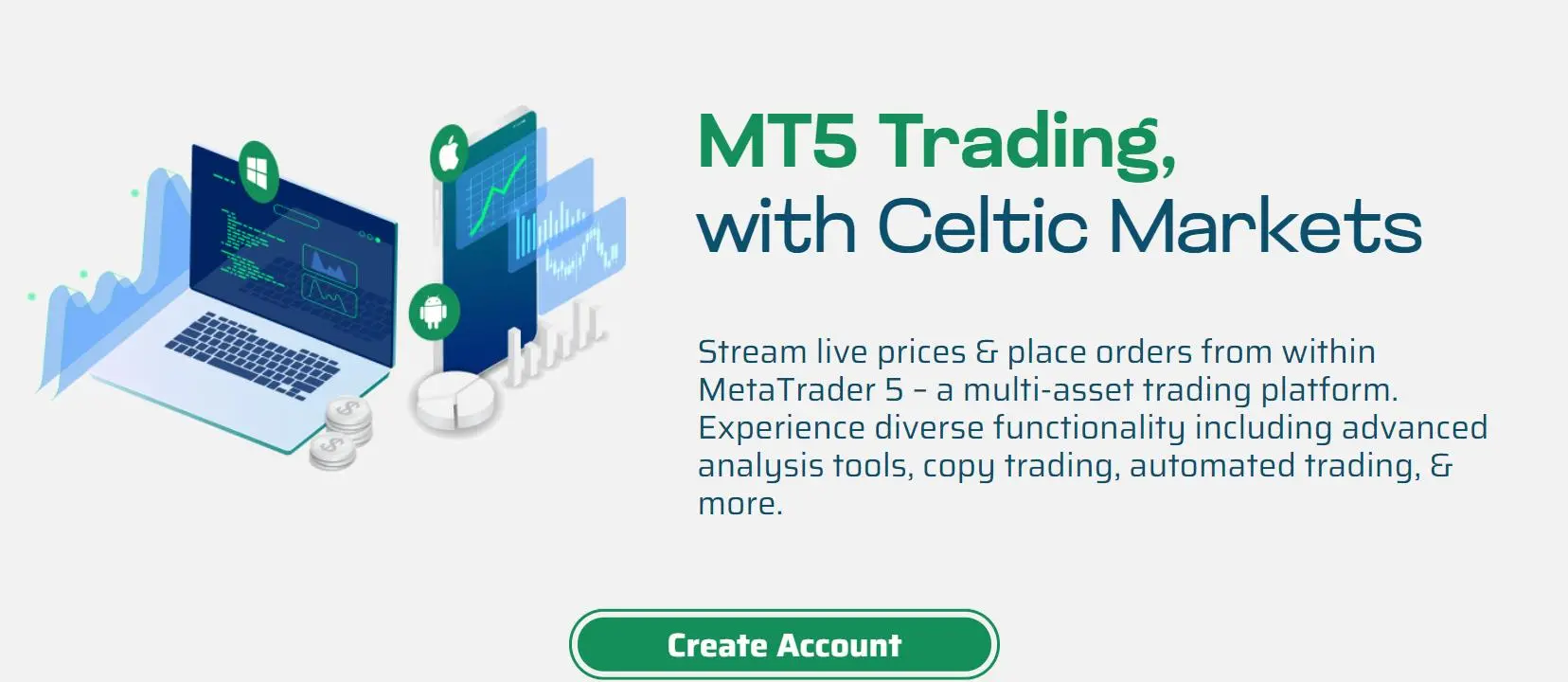 MT5 Trading,
with Celtic Markets

Stream live prices & place orders from within MetaTrader 5 - a multi-asset trading platform. Experience diverse functionality including advanced analysis tools, copy trading, automated trading, & more.

Create Account